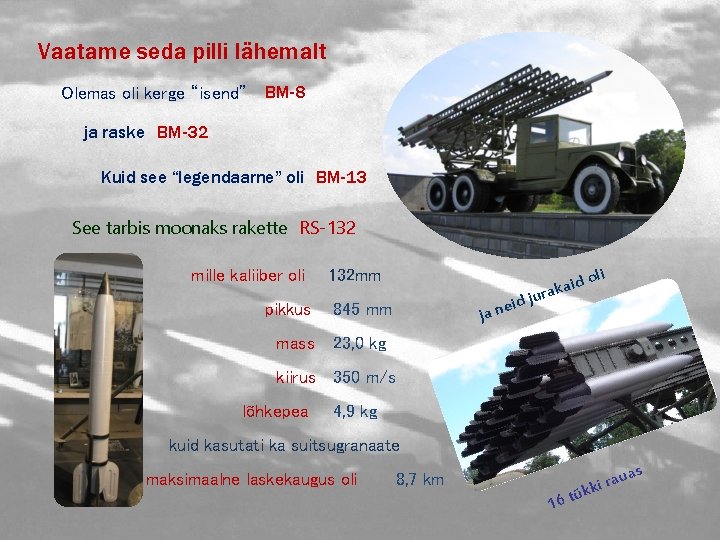 Vaatame seda pilli lähemalt

Olemas oli kerge "isend" BM-8

ja raske BM-32

Kuid see "legendaarne" oli BM-13

See tarbis moonaks rakette RS-132

mille kaliiber oli 132mm

pikkus 845 mm

mass 23,0 kg

kiirus 350 m/s

lõhkepea 4,9 kg

kuid kasutati ka suitsugranaate

maksimaalne laskekaugus oli 8,7 km

ja neid jurakaid oli

16 tükki rauas